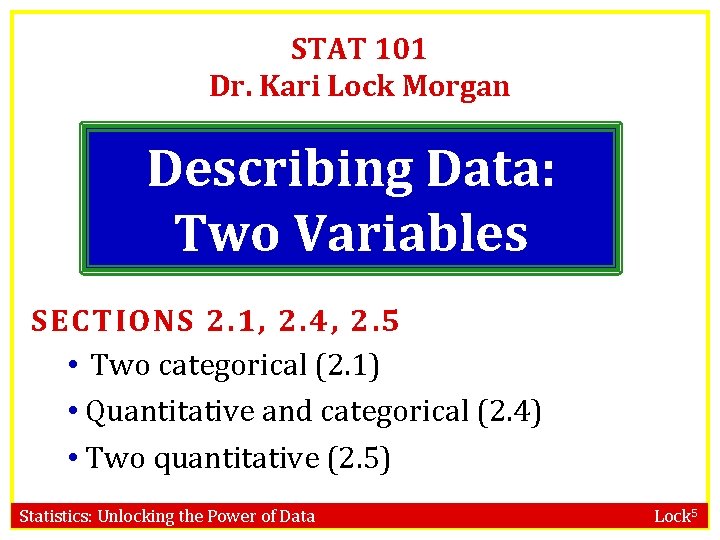 STAT 101
Dr. Kari Lock Morgan

Describing Data: Two Variables

SECTIONS 2.1, 2.4, 2.5

• Two categorical (2.1)
• Quantitative and categorical (2.4)
• Two quantitative (2.5)

Statistics: Unlocking the Power of Data

Lock$^5$